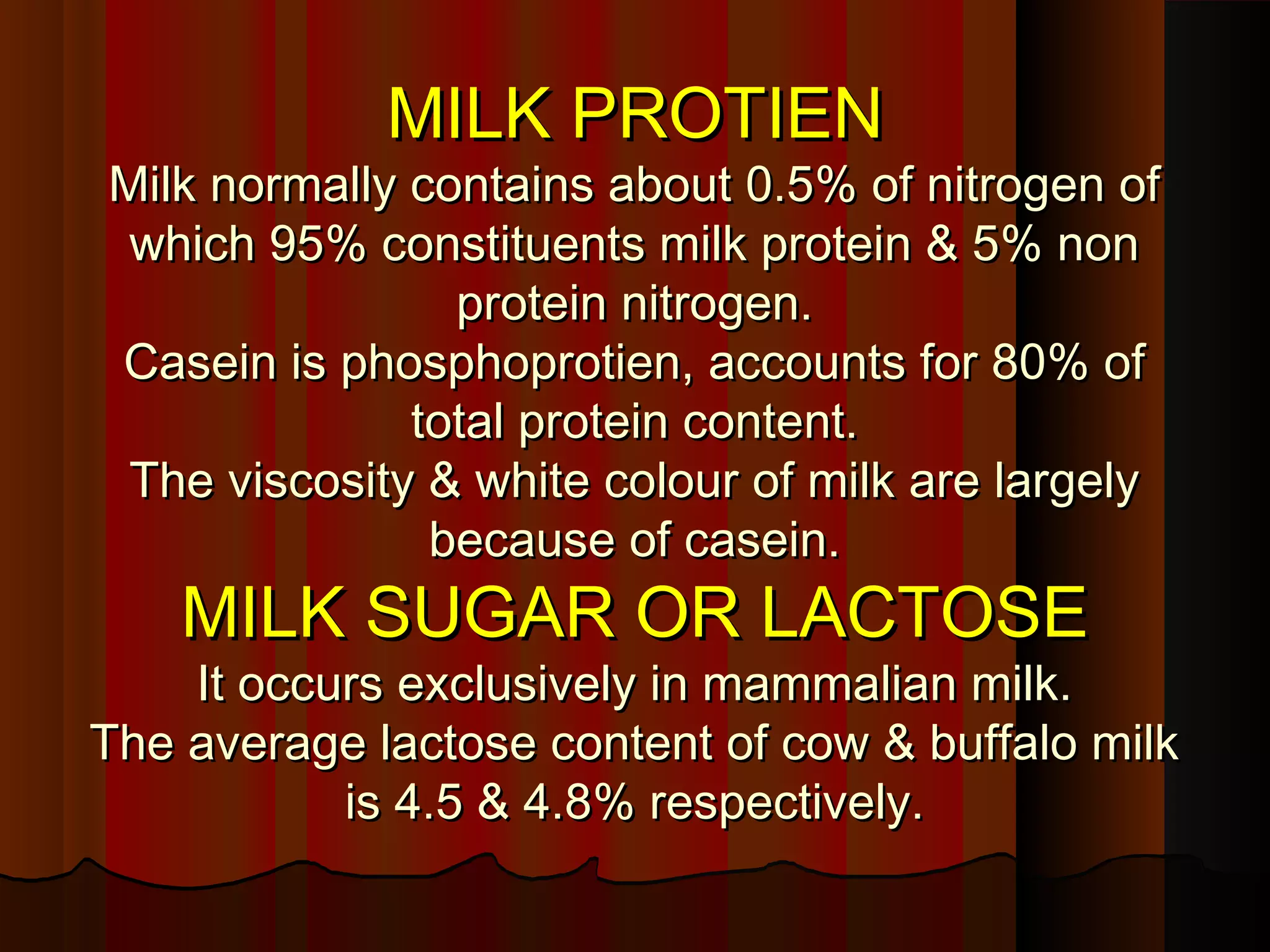 MILK PROTIEN

Milk normally contains about 0.5% of nitrogen of which 95% constituents milk protein & 5% non protein nitrogen.

Casein is phosphoprotien, accounts for 80% of total protein content.

The viscosity & white colour of milk are largely because of casein.

MILK SUGAR OR LACTOSE

It occurs exclusively in mammalian milk.

The average lactose content of cow & buffalo milk is 4.5 & 4.8% respectively.